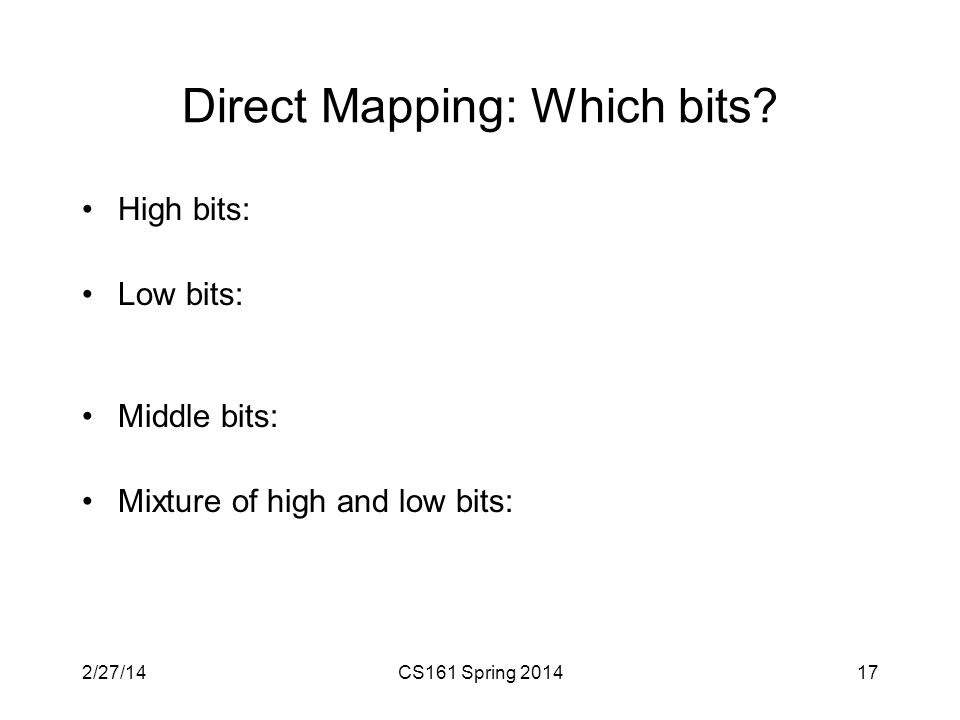 Direct Mapping: Which bits?

• High bits:

• Low bits:

• Middle bits:

• Mixture of high and low bits:

2/27/14

CS161 Spring 2014

17